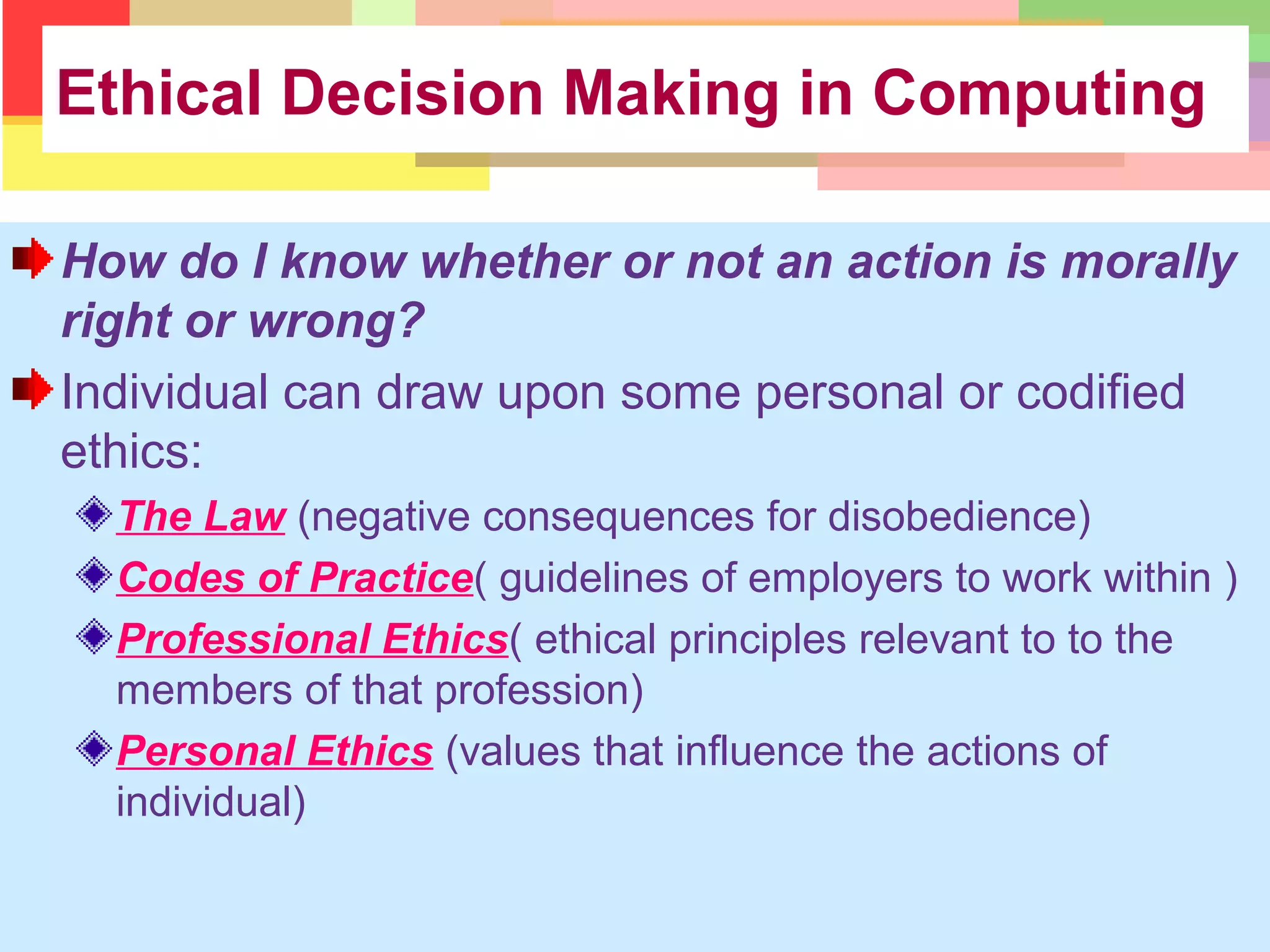 Ethical Decision Making in Computing

How do I know whether or not an action is morally right or wrong?

Individual can draw upon some personal or codified ethics:

The Law (negative consequences for disobedience)

Codes of Practice( guidelines of employers to work within )

Professional Ethics( ethical principles relevant to to the members of that profession)

Personal Ethics (values that influence the actions of individual)